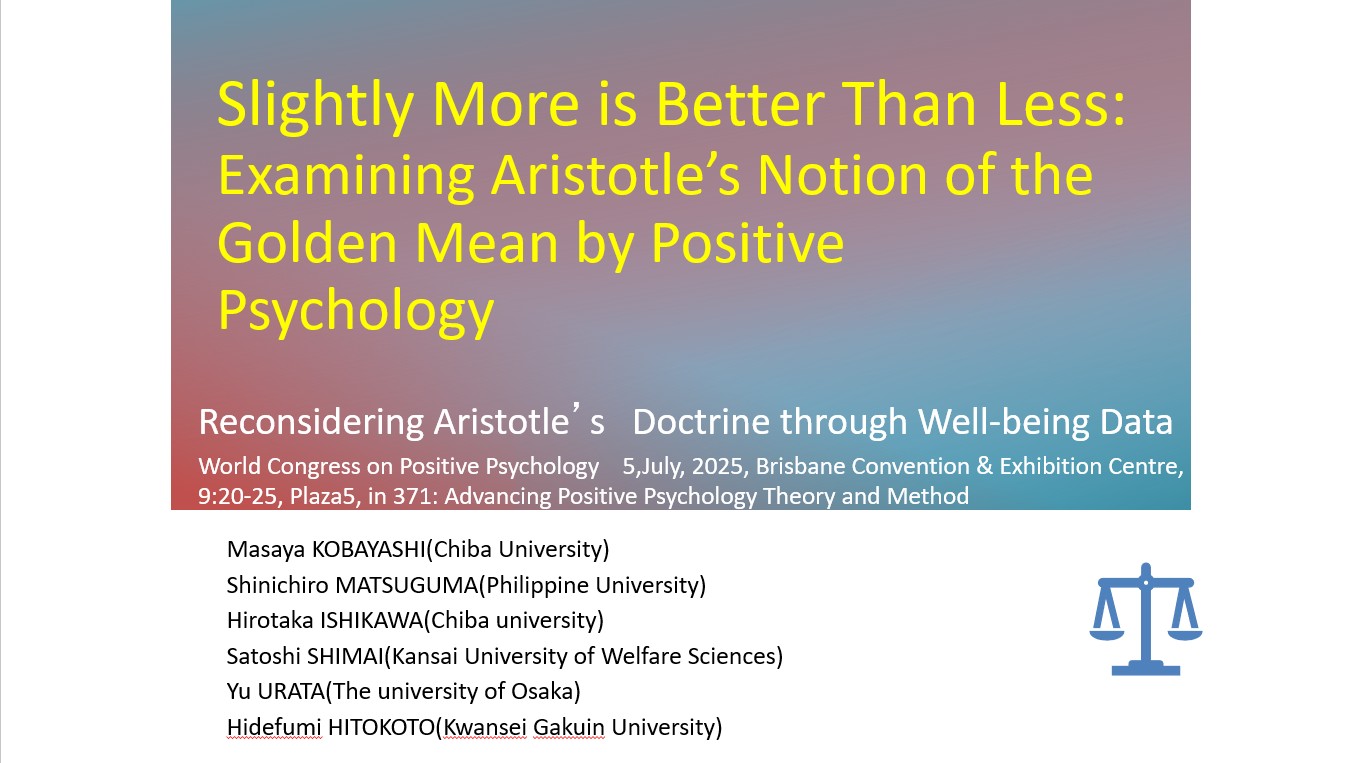 Slightly More is Better Than Less: Examining Aristotle’s Notion of the Golden Mean by Positive Psychology

Reconsidering Aristotle’s Doctrine through Well-being Data

World Congress on Positive Psychology 5,July, 2025, Brisbane Convention & Exhibition Centre, 9:20-25, Plaza5, in 371: Advancing Positive Psychology Theory and Method

Masaya KOBAYASHI(Chiba University)
Shinichiro MATSUGUMA(Philippine University)
Hirotaka ISHIKAWA(Chiba university)
Satoshi SHIMAI(Kansai University of Welfare Sciences)
Yu URATA(The university of Osaka)
Hidefumi HITOKOTO(Kwansei Gakuin University)